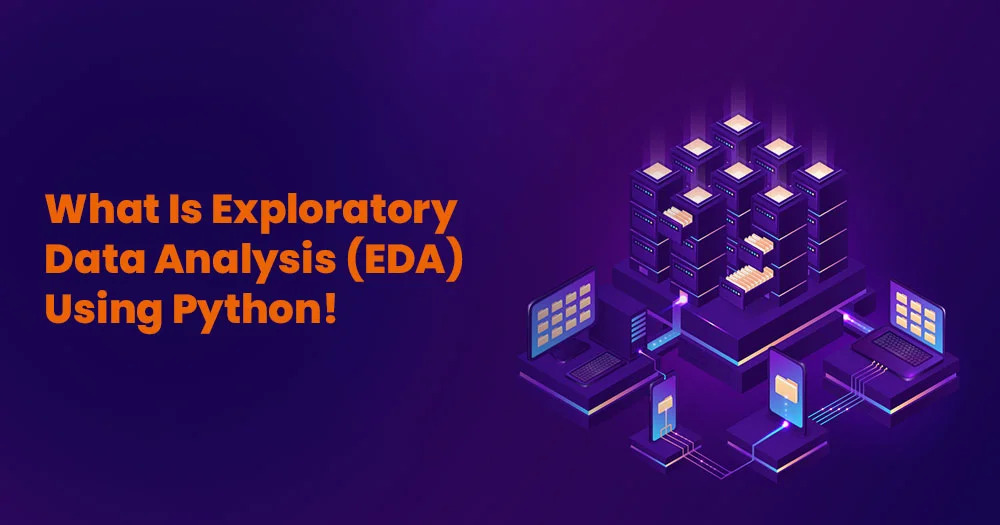 What Is Exploratory Data Analysis (EDA) Using Python!